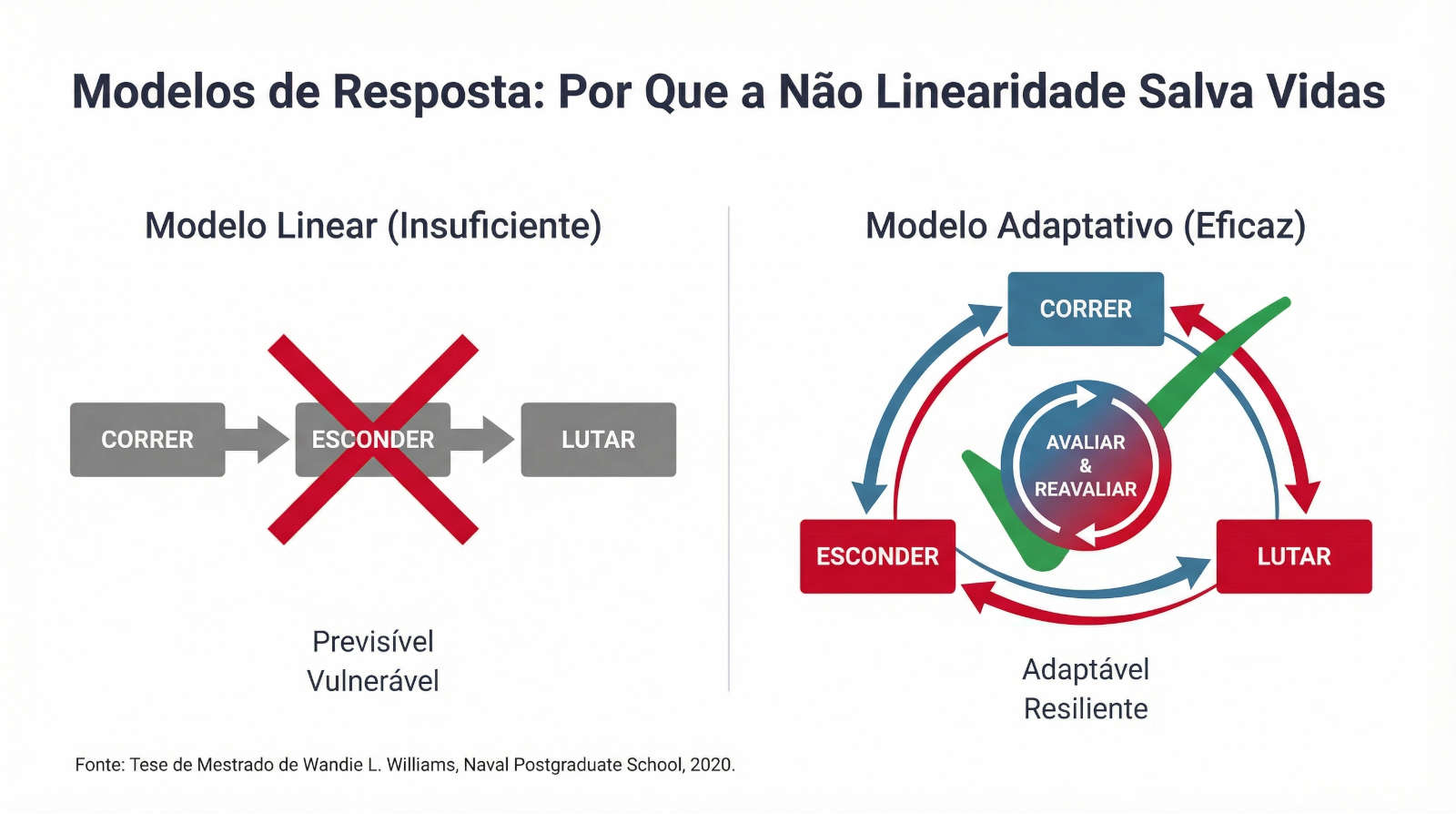 Modelos de Resposta: Por Que a Não Linearidade Salva Vidas

Modelo Linear (Insuficiente)

CORRER
ESCONDER
LUTAR

Previsível
Vulnerável

Modelo Adaptativo (Eficaz)

CORRER
AVALIAR
&
REAVALIAR
ESCONDER
LUTAR

Adaptável
Resiliente

Fonte: Tese de Mestrado de Wandie L. Williams, Naval Postgraduate School, 2020.